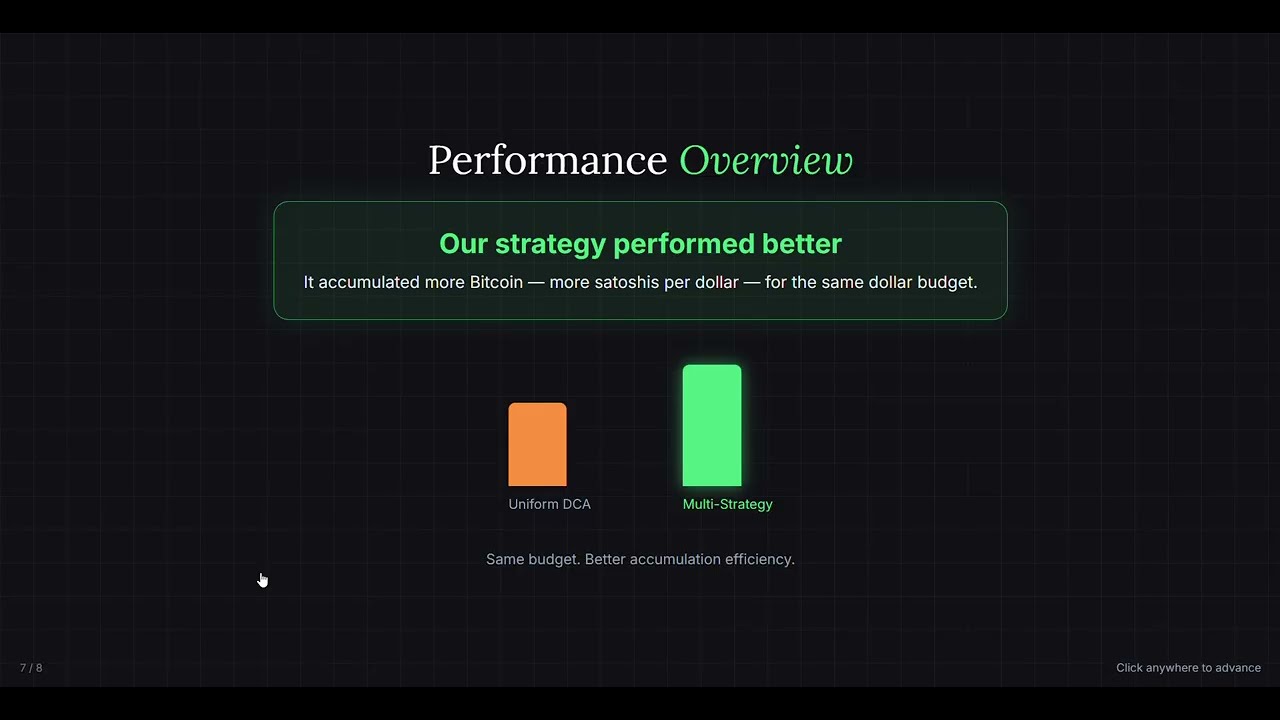 Performance Overview

Our strategy performed better

It accumulated more Bitcoin — more satoshis per dollar — for the same dollar budget.

Uniform DCA

Multi-Strategy

Same budget. Better accumulation efficiency.

7 / 8

Click anywhere to advance